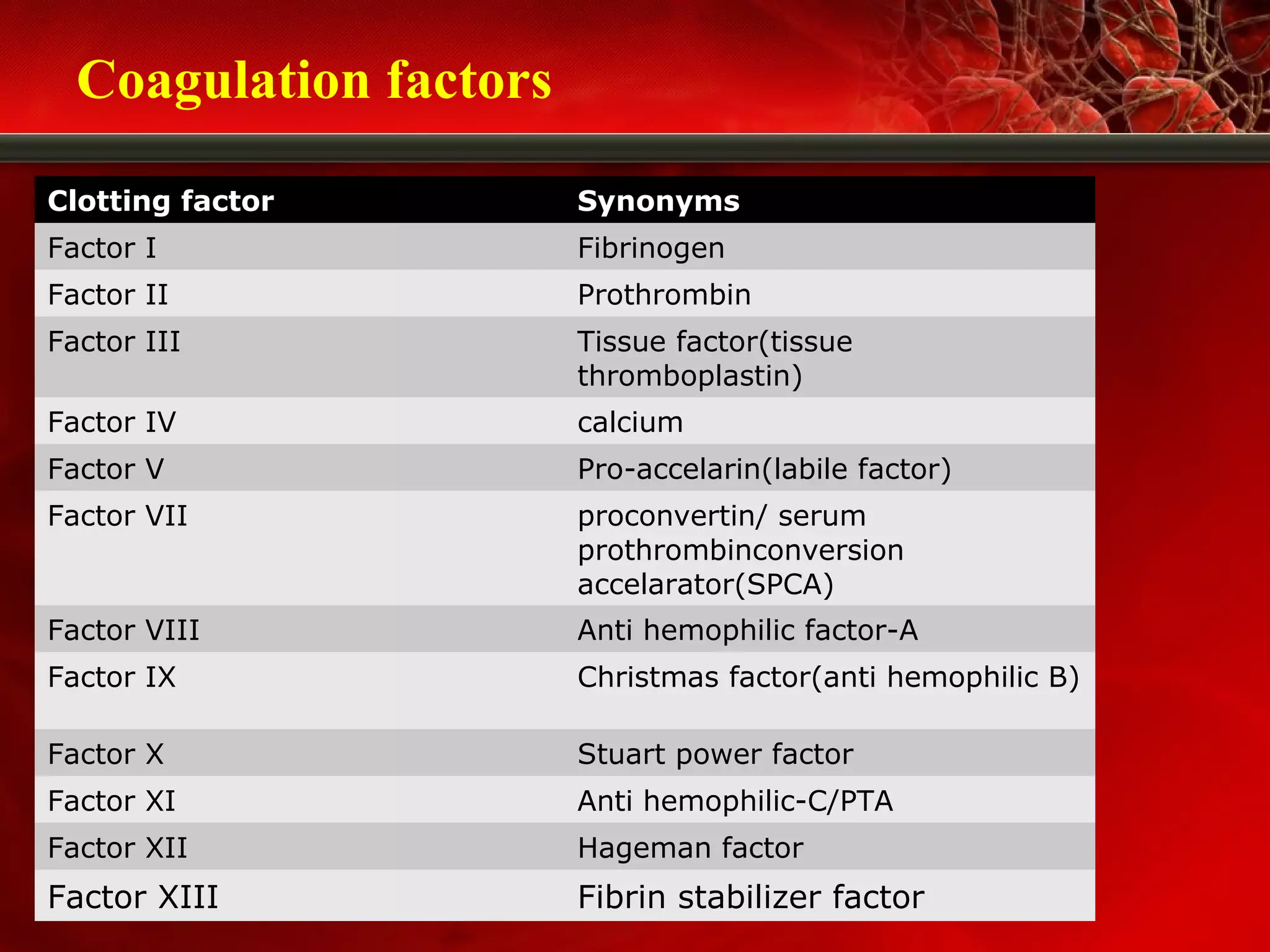 Coagulation factors

| Clotting factor | Synonyms |
|---|---|
| Factor I | Fibrinogen |
| Factor II | Prothrombin |
| Factor III | Tissue factor(tissue thromboplastin) |
| Factor IV | calcium |
| Factor V | Pro-accelarin(labile factor) |
| Factor VII | proconvertin/ serum prothrombinconversion accelarator(SPCA) |
| Factor VIII | Anti hemophilic factor-A |
| Factor IX | Christmas factor(anti hemophilic B) |
| Factor X | Stuart power factor |
| Factor XI | Anti hemophilic-C/PTA |
| Factor XII | Hageman factor |
| Factor XIII | Fibrin stabilizer factor |